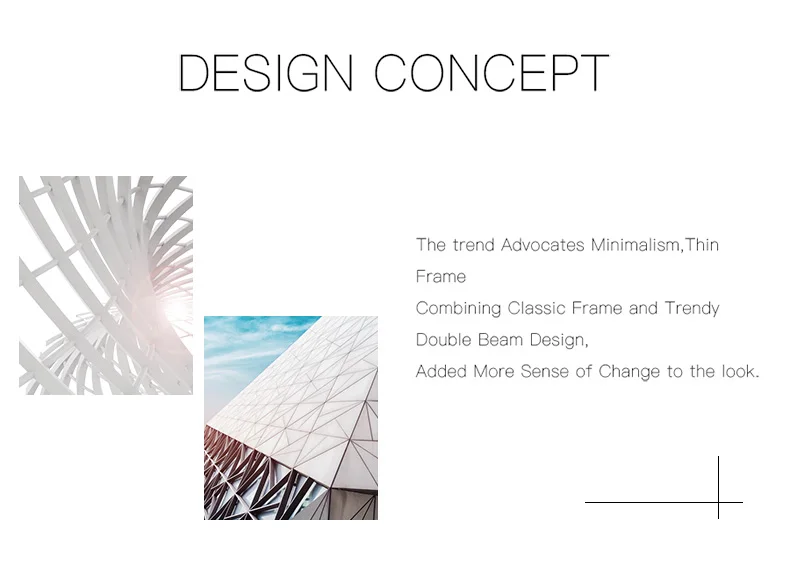 DESIGN CONCEPT

The trend Advocates Minimalism,Thin Frame
Combining Classic Frame and Trendy Double Beam Design,
Added More Sense of Change to the look.